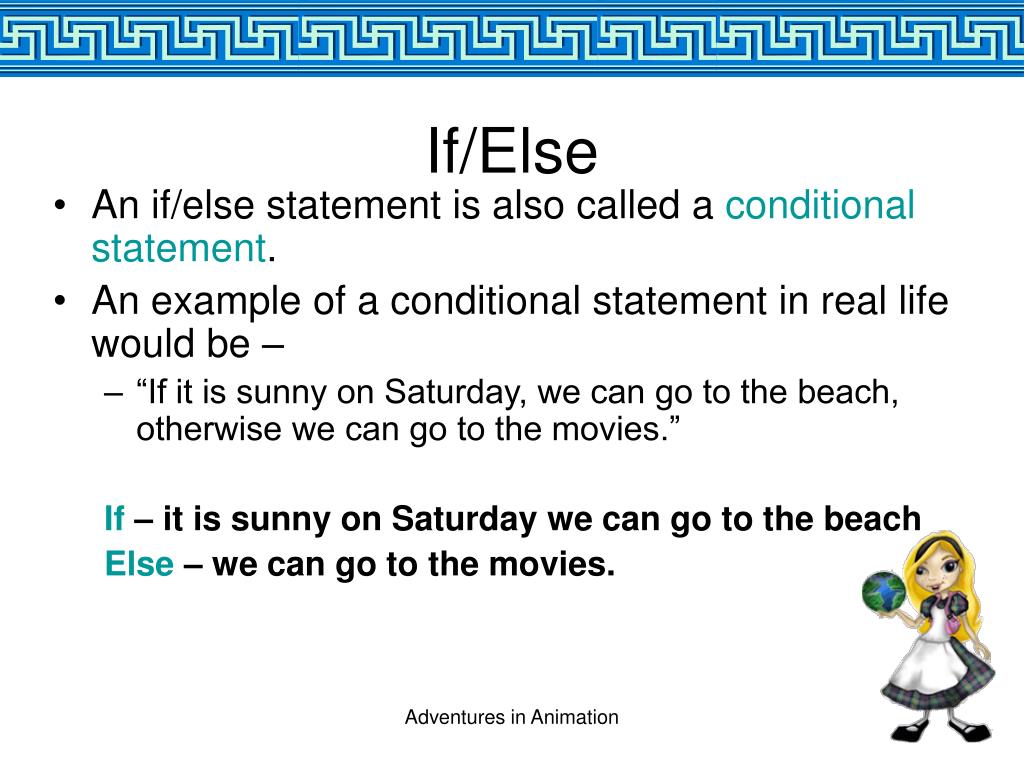 If/Else

• An if/else statement is also called a conditional statement.
• An example of a conditional statement in real life would be –
– “If it is sunny on Saturday, we can go to the beach, otherwise we can go to the movies.”

If – it is sunny on Saturday we can go to the beach
Else – we can go to the movies.

Adventures in Animation